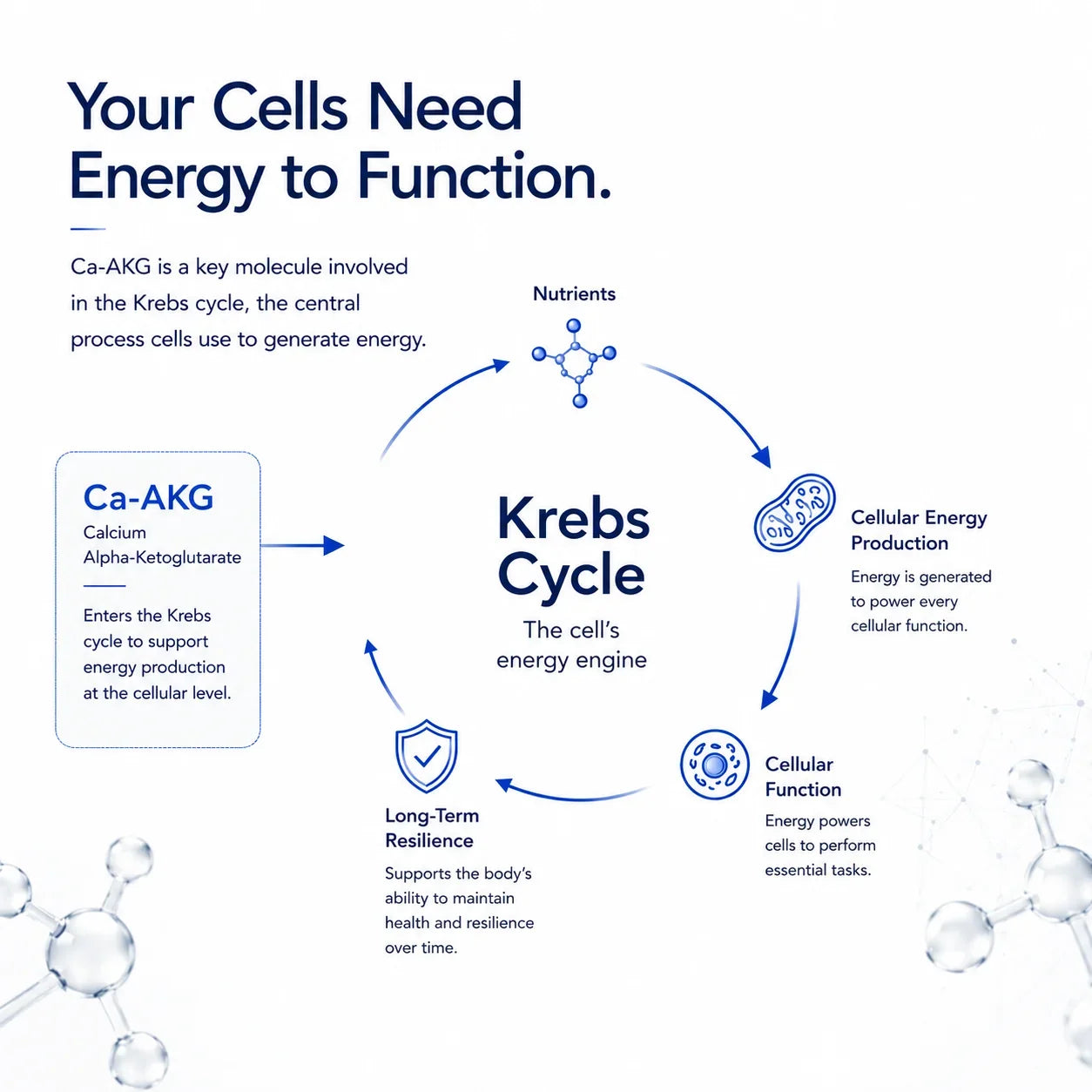 Your Cells Need Energy to Function.

Ca-AKG is a key molecule involved in the Krebs cycle, the central process cells use to generate energy.

Ca-AKG
Calcium Alpha-Ketoglutarate

Enters the Krebs cycle to support energy production at the cellular level.

Nutrients

Krebs Cycle
The cell's energy engine

Cellular Energy Production
Energy is generated to power every cellular function.

Cellular Function
Energy powers cells to perform essential tasks.

Long-Term Resilience
Supports the body's ability to maintain health and resilience over time.